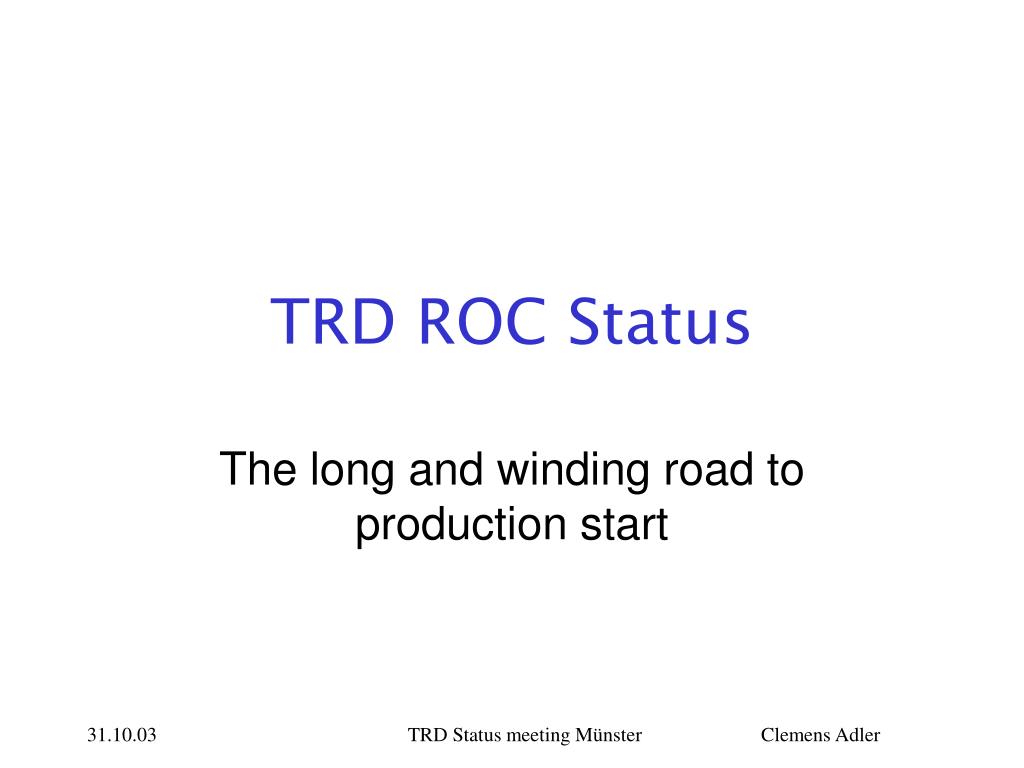 TRD ROC Status

The long and winding road to production start

31.10.03

TRD Status meeting Münster

Clemens Adler